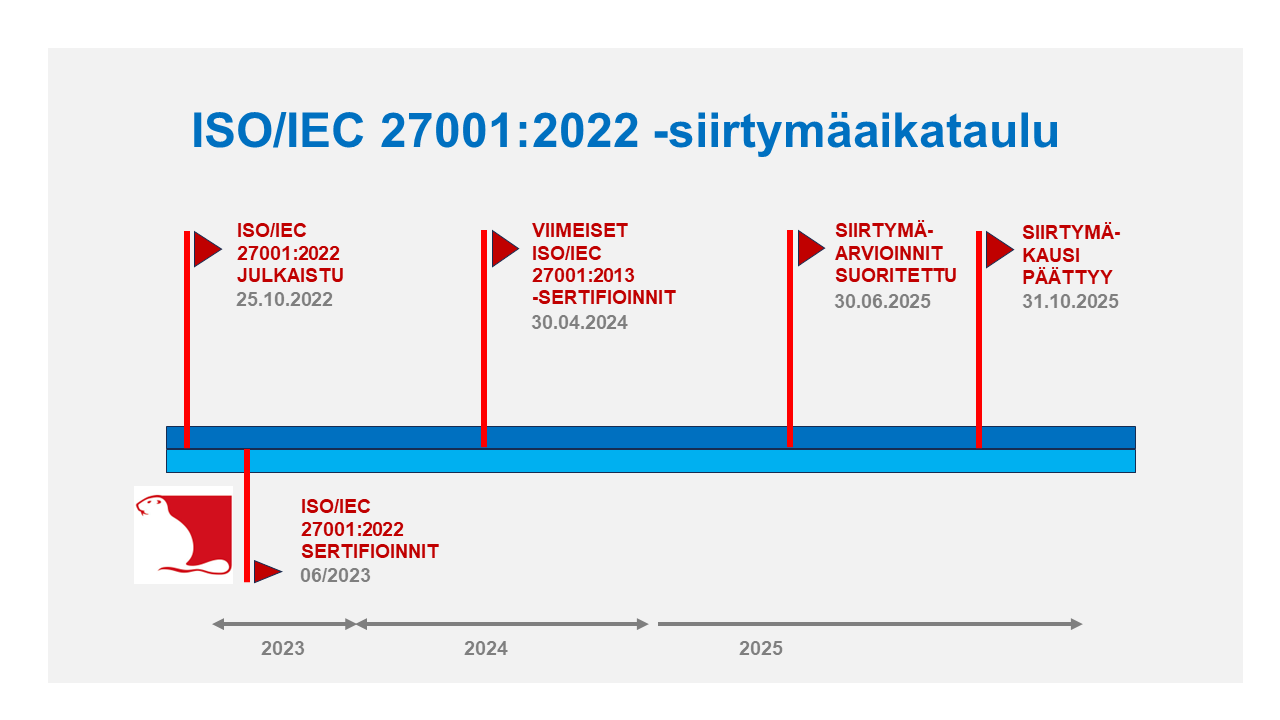 ISO/IEC 27001:2022 -siirtymäaikataulu

ISO/IEC 27001:2022 JULKAISTU
25.10.2022

VIIMEISET ISO/IEC 27001:2013 -SERTIFIOINNIT
30.04.2024

SIIRTYMÄ-ARVIOINNIT SUORITETTU
30.06.2025

SIIRTYMÄ-KAUSI PÄÄTTYY
31.10.2025

ISO/IEC 27001:2022 SERTIFIOINNIT
06/2023

2023

2024

2025